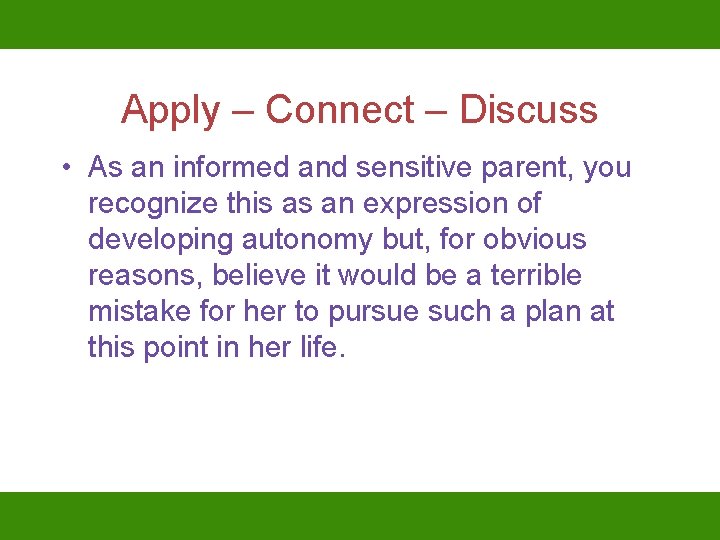 Apply – Connect – Discuss

• As an informed and sensitive parent, you recognize this as an expression of developing autonomy but, for obvious reasons, believe it would be a terrible mistake for her to pursue such a plan at this point in her life.